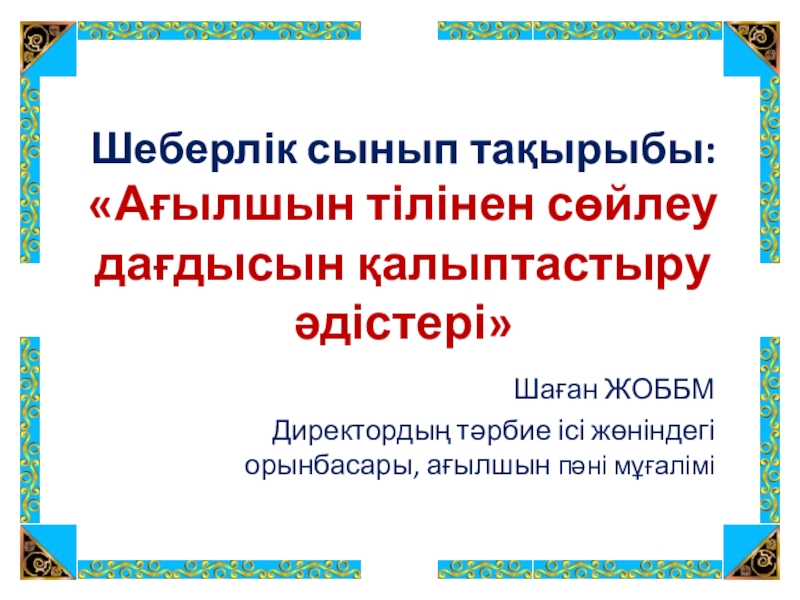 Шеберлік сынып тақырыбы:
«Ағылшын тілінен сөйлеу дағдысын қалыптастыру әдістері»

Шаған ЖОББМ

Директордың тәрбие ісі жөніндегі орынбасары, ағылшын пәні мұғалімі